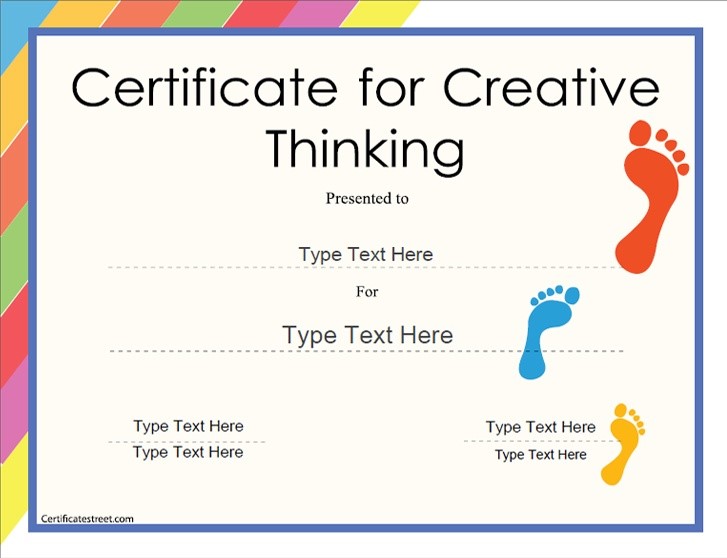 Certificate for Creative Thinking

Presented to

Type Text Here

For

Type Text Here

Type Text Here

Type Text Here

Type Text Here

Type Text Here

Certificatestreet.com